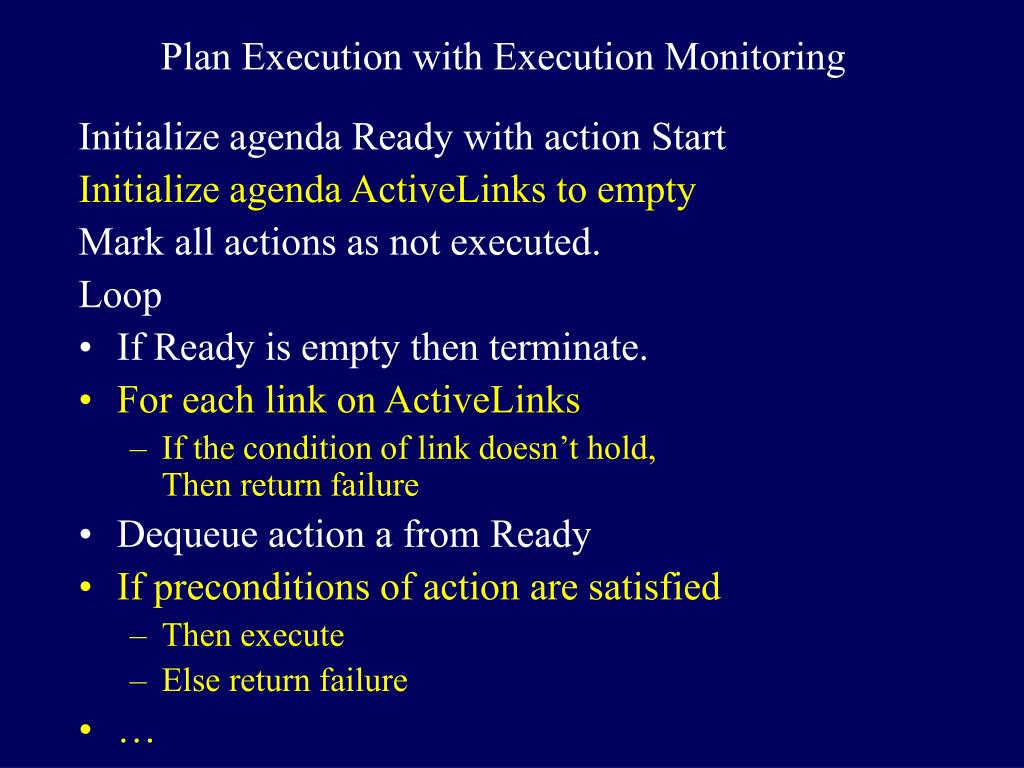 Plan Execution with Execution Monitoring

Initialize agenda Ready with action Start
Initialize agenda ActiveLinks to empty
Mark all actions as not executed.
Loop

• If Ready is empty then terminate.
• For each link on ActiveLinks
  – If the condition of link doesn’t hold, Then return failure
• Dequeue action a from Ready
• If preconditions of action are satisfied
  – Then execute
  – Else return failure
• …